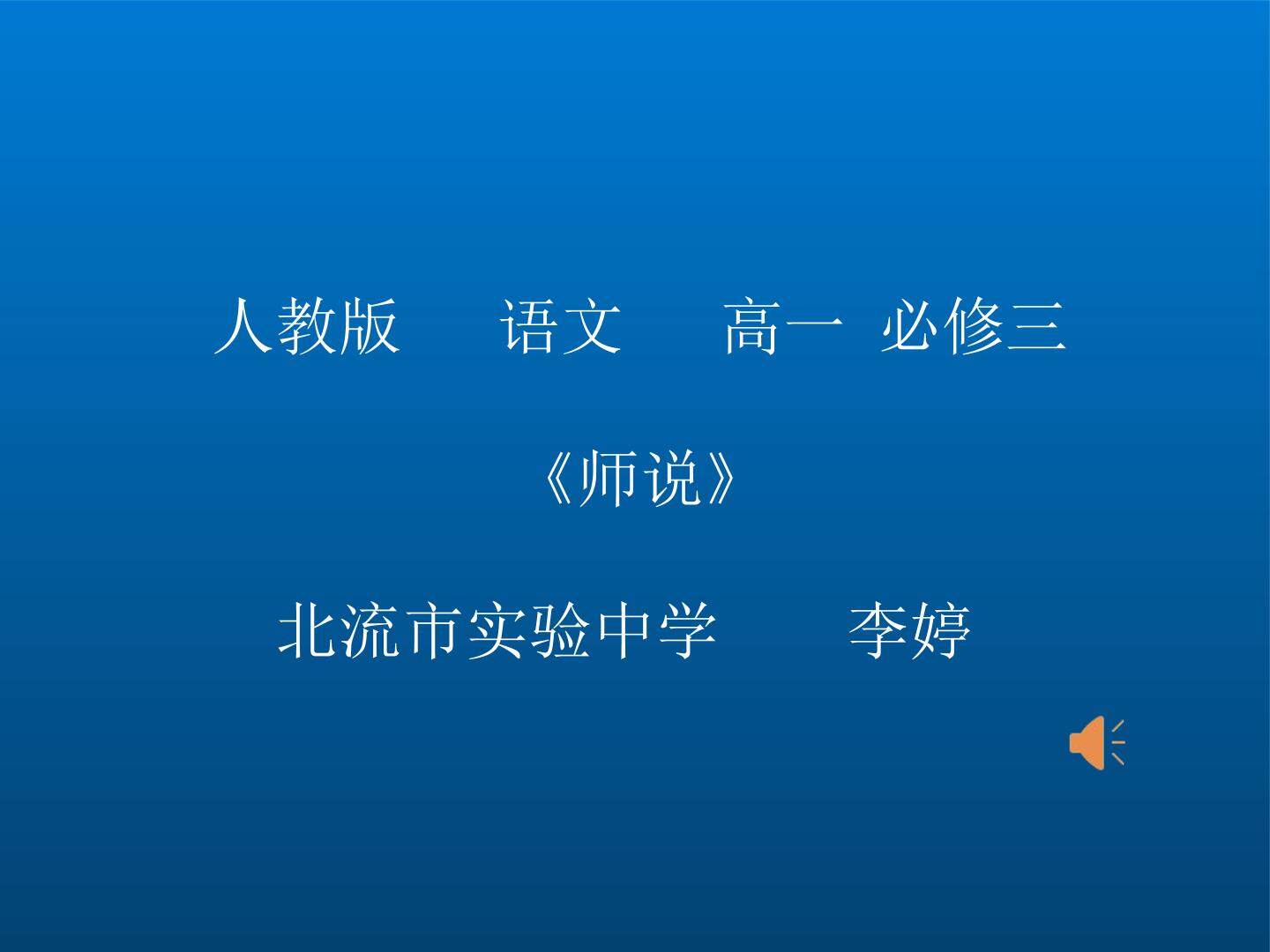 人教版　　语文　　高一　必修三

《师说》

北流市实验中学　　李婷